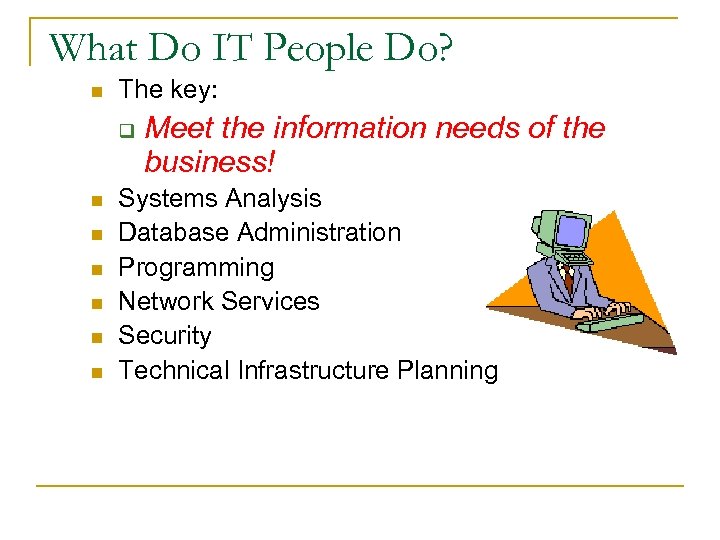 What Do IT People Do?

- The key:
  - Meet the information needs of the business!
- Systems Analysis
- Database Administration
- Programming
- Network Services
- Security
- Technical Infrastructure Planning